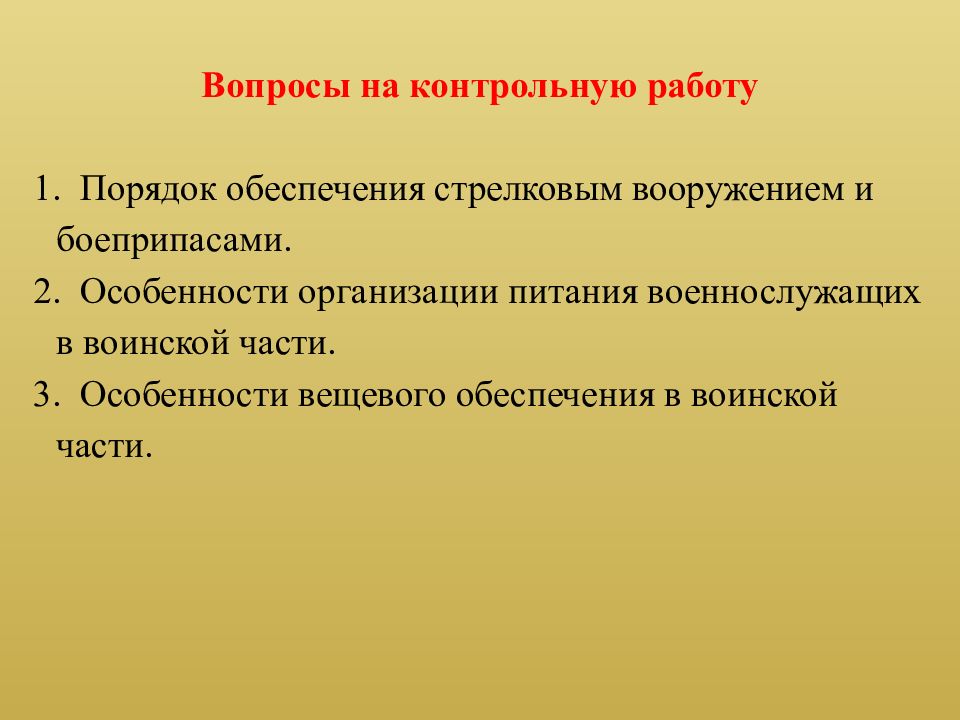 Вопросы на контрольную работу

1. Порядок обеспечения стрелковым вооружением и боеприпасами.
2. Особенности организации питания военнослужащих в воинской части.
3. Особенности вещевого обеспечения в воинской части.